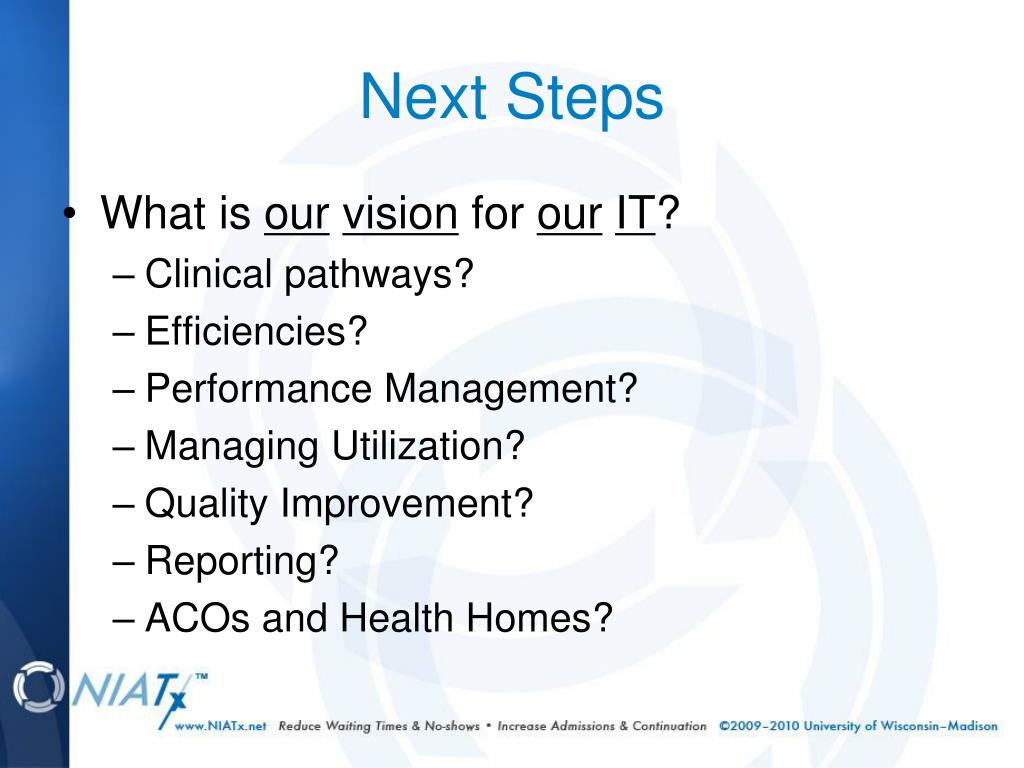 Next Steps

• What is our vision for our IT?
– Clinical pathways?
– Efficiencies?
– Performance Management?
– Managing Utilization?
– Quality Improvement?
– Reporting?
– ACOs and Health Homes?

NIATx™

www.NIATx.net Reduce Waiting Times & No-shows • Increase Admissions & Continuation ©2009–2010 University of Wisconsin–Madison